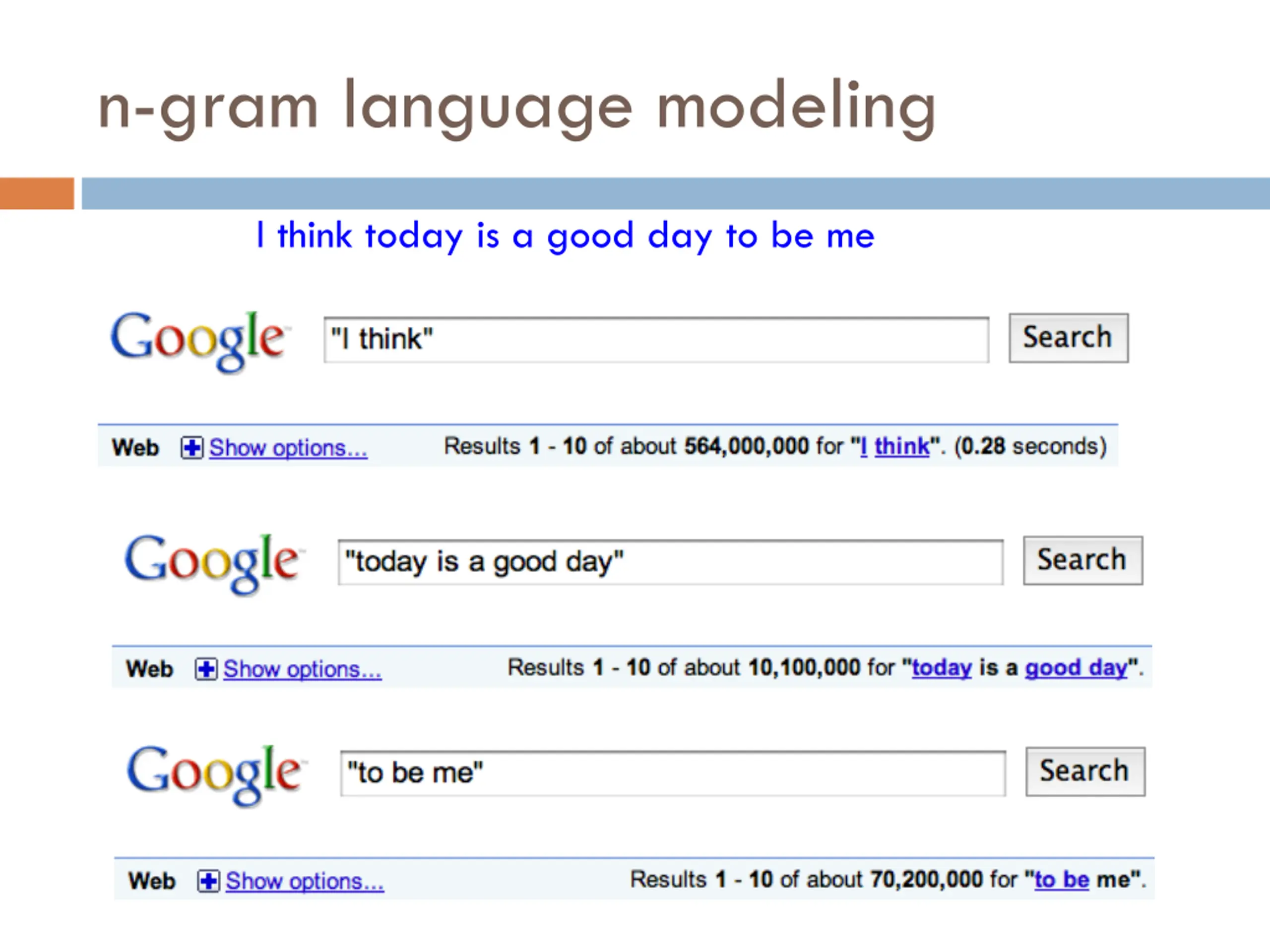 n-gram language modeling

I think today is a good day to be me

Google

"I think"

Search

Web Show options...

Results 1 - 10 of about 564,000,000 for "I think". (0.28 seconds)

Google

"today is a good day"

Search

Web Show options...

Results 1 - 10 of about 10,100,000 for "today is a good day".

Google

"to be me"

Search

Web Show options...

Results 1 - 10 of about 70,200,000 for "to be me".